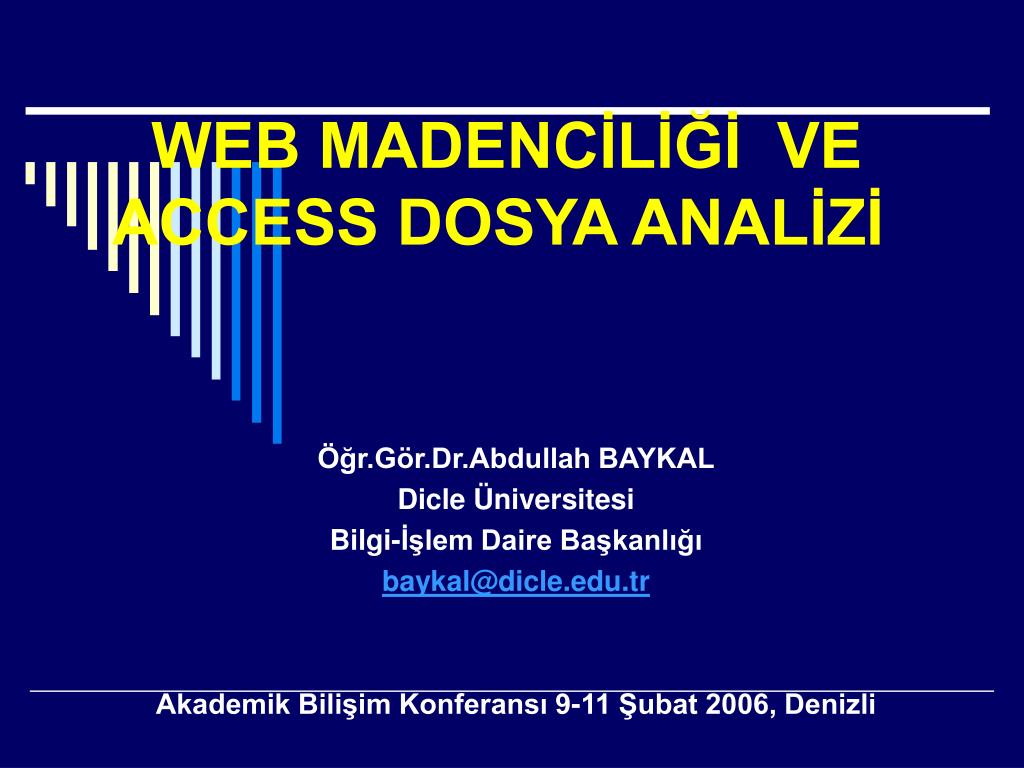 WEB MADENCİLİĞİ VE ACCESS DOSYA ANALİZİ

Öğr.Gör.Dr.Abdullah BAYKAL
Dicle Üniversitesi
Bilgi-İşlem Daire Başkanlığı
baykal@dicle.edu.tr

Akademik Bilişim Konferansı 9-11 Şubat 2006, Denizli